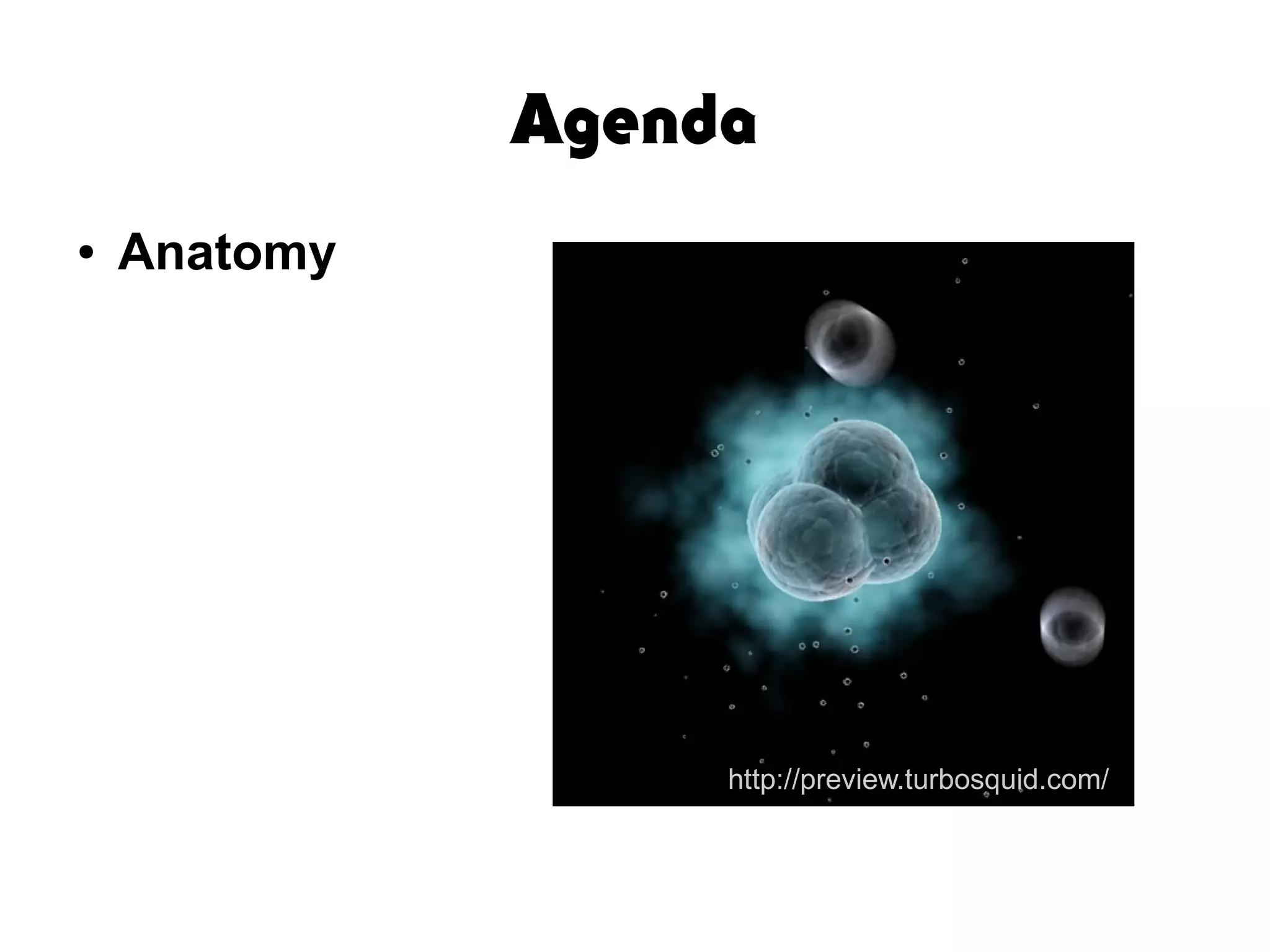 Agenda

• Anatomy

http://preview.turbosquid.com/